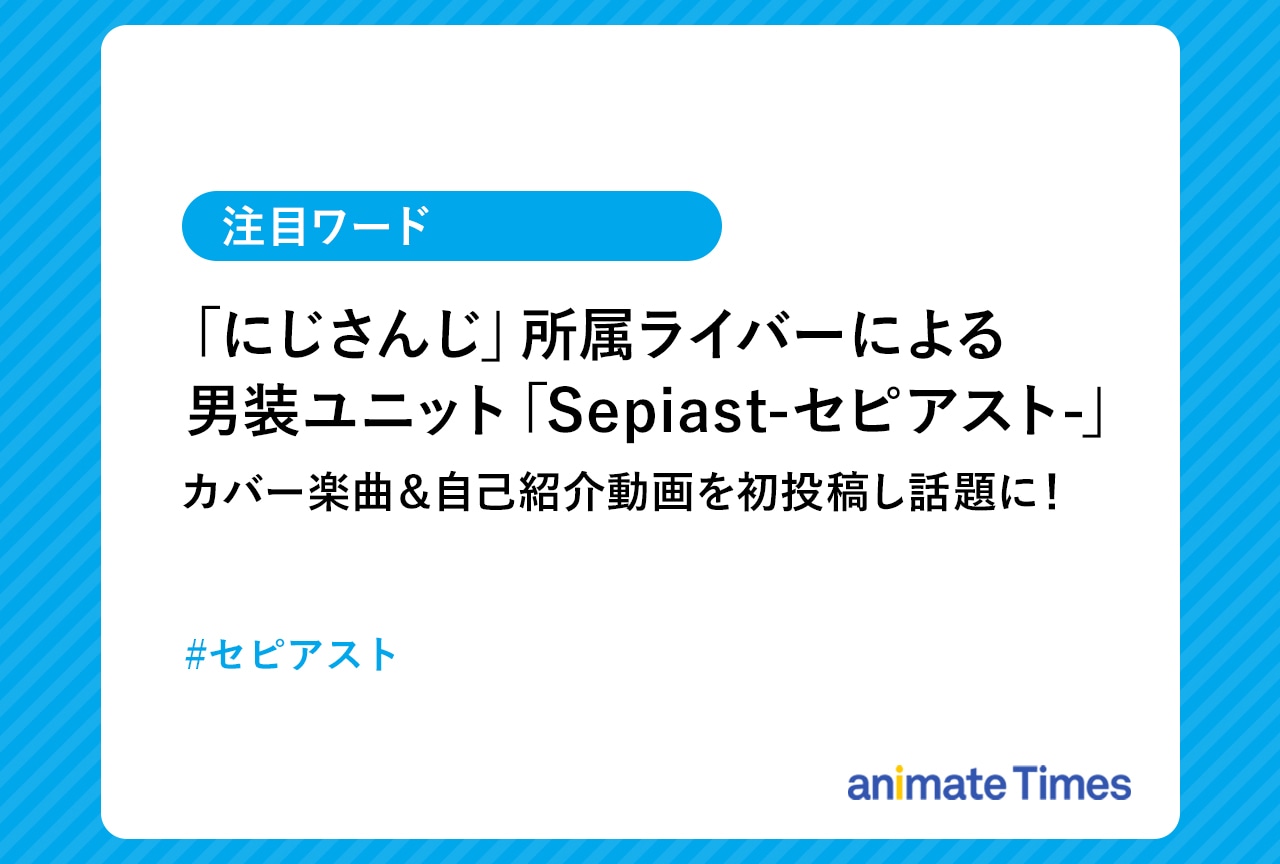 注目ワード

「にじさんじ」所属ライバーによる男装ユニット「Sepiast-セピアスト-」

カバー楽曲＆自己紹介動画を初投稿し話題に！

#セピアスト

animate Times